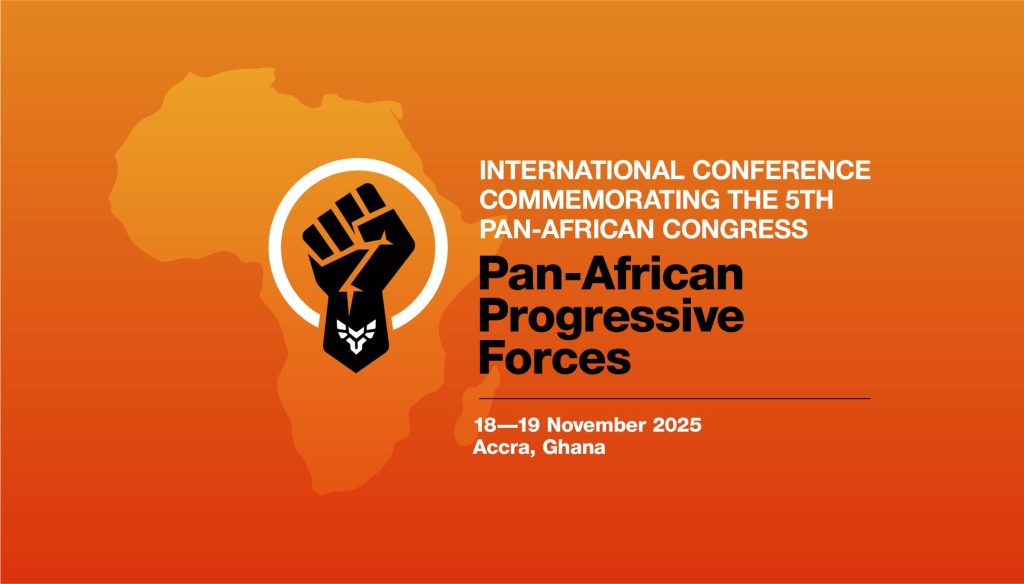 INTERNATIONAL CONFERENCE COMMEMORATING THE 5TH PAN-AFRICAN CONGRESS

Pan-African Progressive Forces

18—19 November 2025
Accra, Ghana